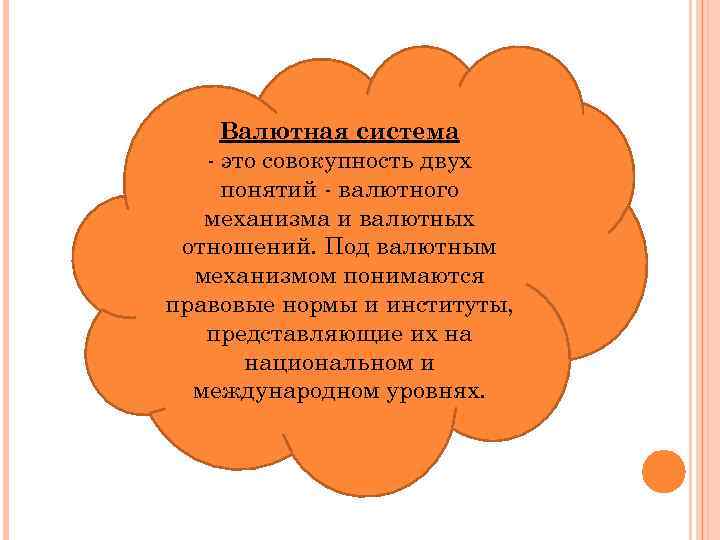 Валютная система
- это совокупность двух понятий - валютного механизма и валютных отношений. Под валютным механизмом понимаются правовые нормы и институты, представляющие их на национальном и международном уровнях.